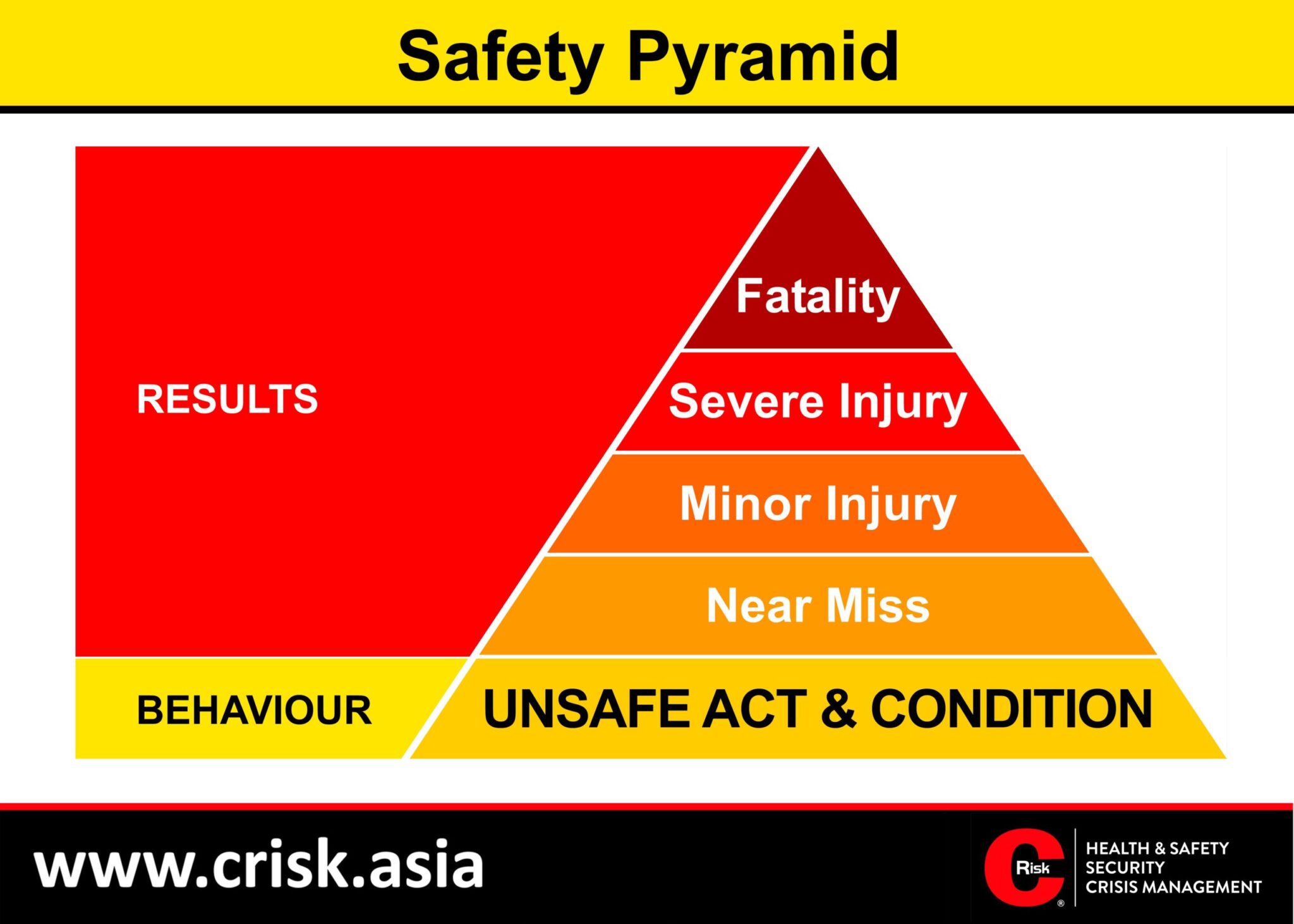 Safety Pyramid

RESULTS

Fatality

Severe Injury

Minor Injury

Near Miss

BEHAVIOUR

UNSAFE ACT & CONDITION

www.crisk.asia

C Risk ®

HEALTH & SAFETY
SECURITY
CRISIS MANAGEMENT